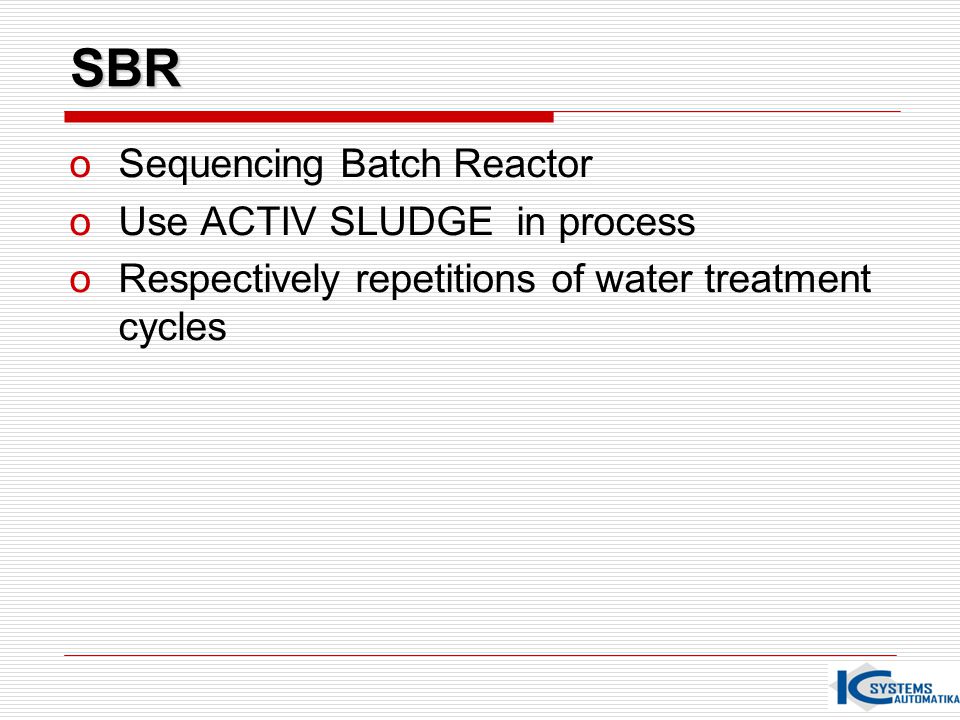 SBR

o Sequencing Batch Reactor
o Use ACTIV SLUDGE in process
o Respectively repetitions of water treatment cycles

IC SYSTEMS AUTOMATIKA